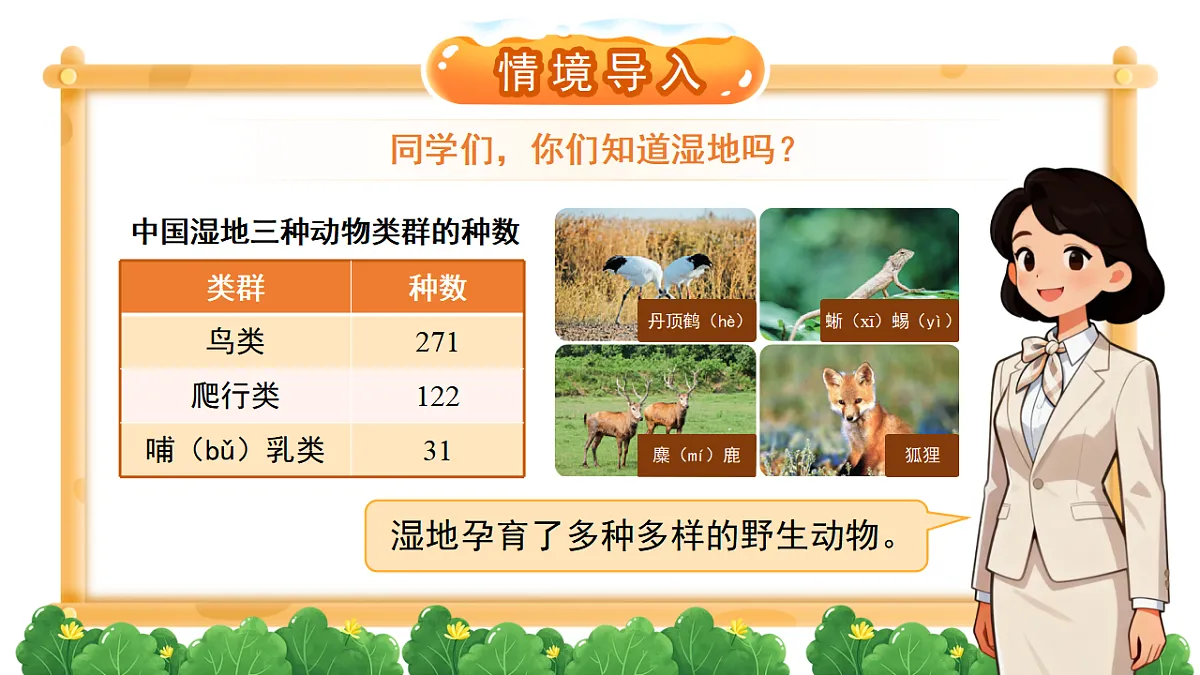 情境导入

同学们，你们知道湿地吗？

中国湿地三种动物类群的种数

| 类群 | 种数 |
|---|---|
| 鸟类 | 271 |
| 爬行类 | 122 |
| 哺（bǔ）乳类 | 31 |

丹顶鹤（hè）

蜥（xī）蜴（yì）

麋（mí）鹿

狐狸

湿地孕育了多种多样的野生动物。